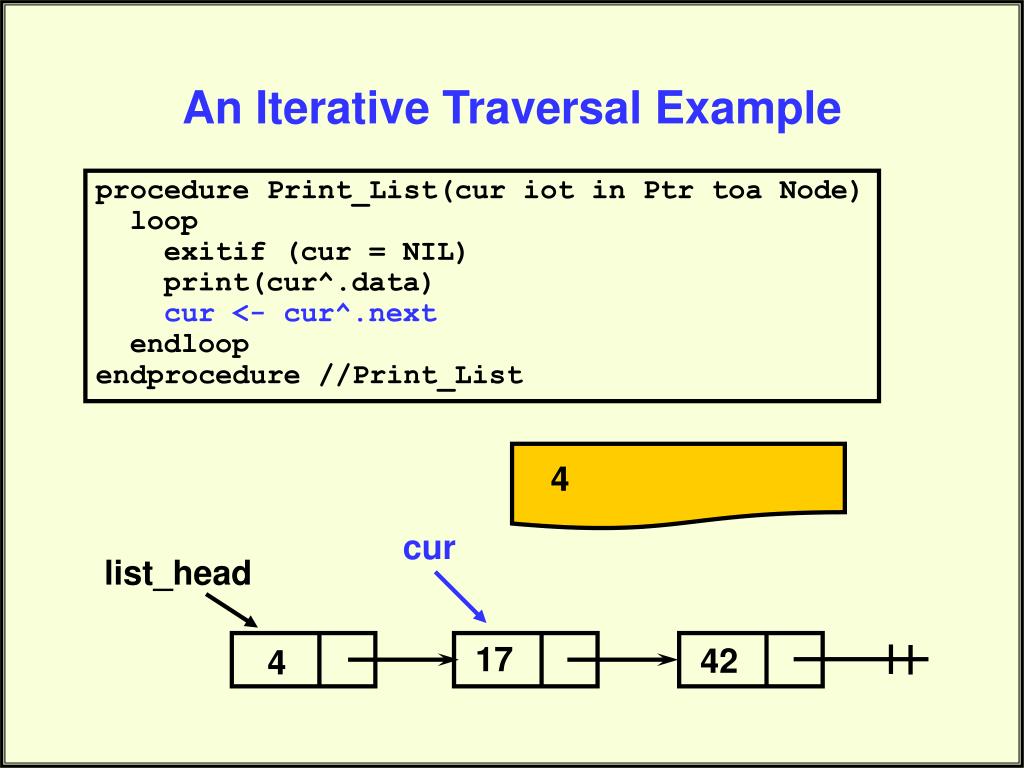 An Iterative Traversal Example

procedure Print_List(cur iot in Ptr toa Node)
  loop
    exitif (cur = NIL)
    print(cur^.data)
    cur <- cur^.next
  endloop
endprocedure //Print_List

4

cur

list_head

4

17

42